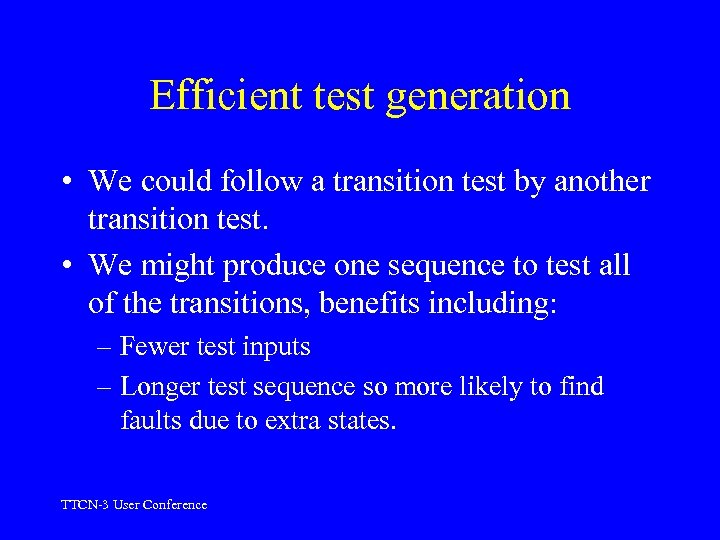 Efficient test generation

• We could follow a transition test by another transition test.

• We might produce one sequence to test all of the transitions, benefits including:

– Fewer test inputs

– Longer test sequence so more likely to find faults due to extra states.

TTCN-3 User Conference